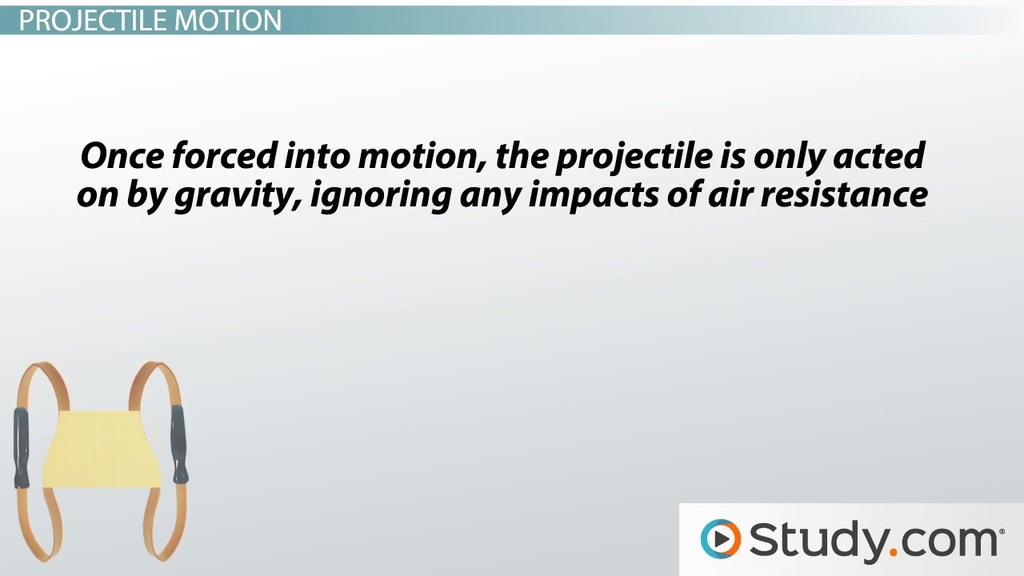 PROJECTILE MOTION

Once forced into motion, the projectile is only acted on by gravity, ignoring any impacts of air resistance

Study.com